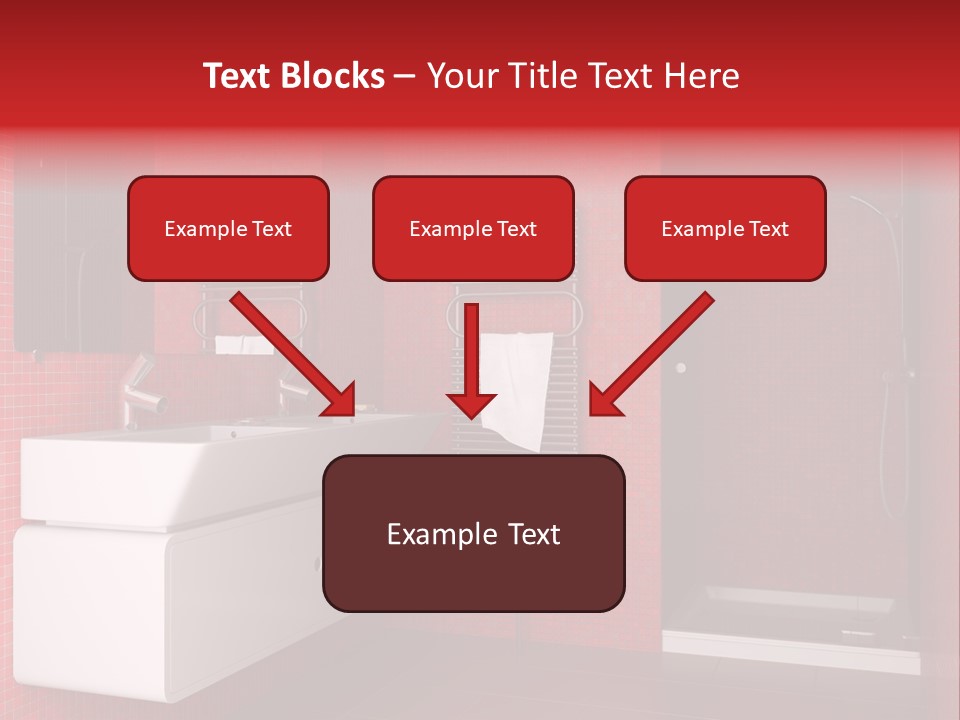 Text Blocks – Your Title Text Here

Example Text

Example Text

Example Text

Example Text